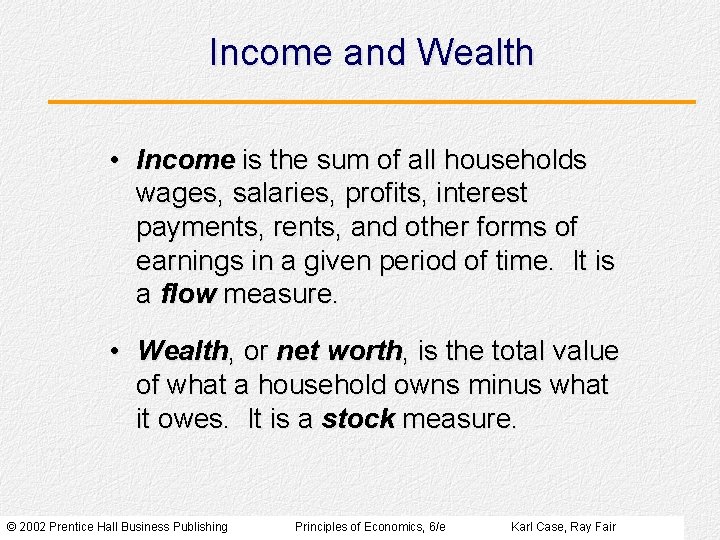 Income and Wealth

• Income is the sum of all households wages, salaries, profits, interest payments, rents, and other forms of earnings in a given period of time. It is a flow measure.

• Wealth, or net worth, is the total value of what a household owns minus what it owes. It is a stock measure.

© 2002 Prentice Hall Business Publishing Principles of Economics, 6/e Karl Case, Ray Fair